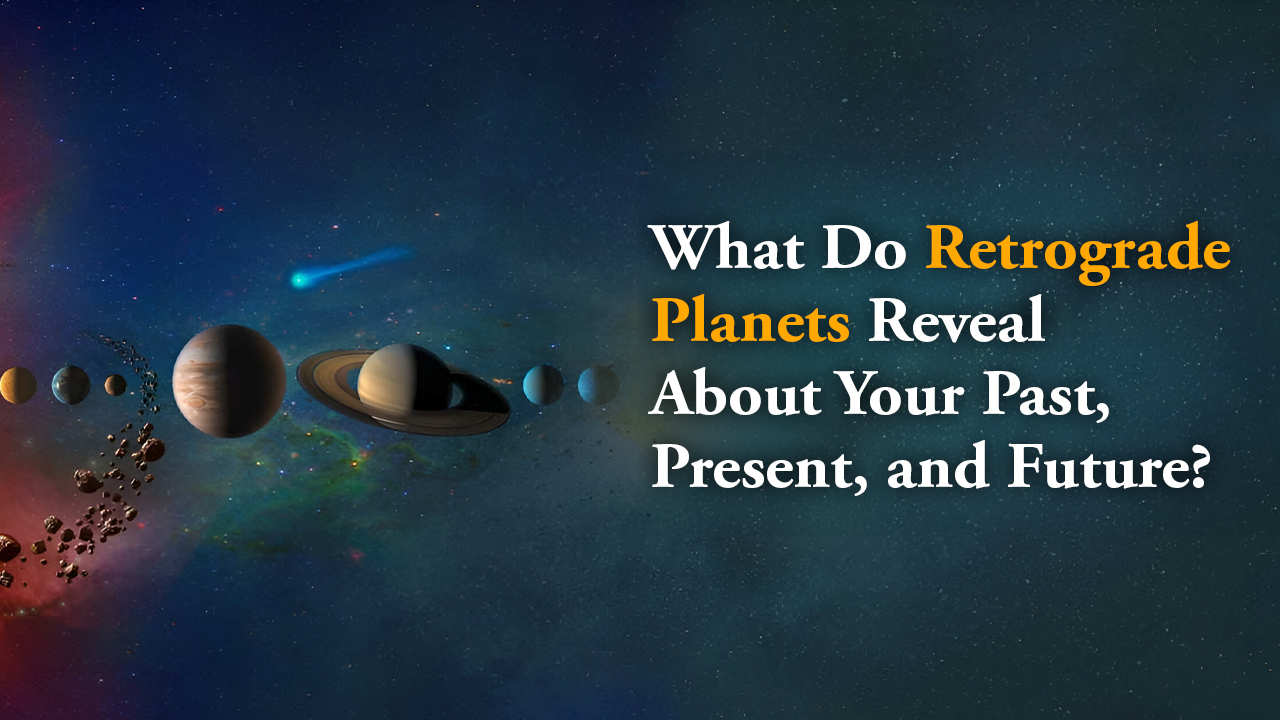 What Do Retrograde Planets Reveal About Your Past, Present, and Future?